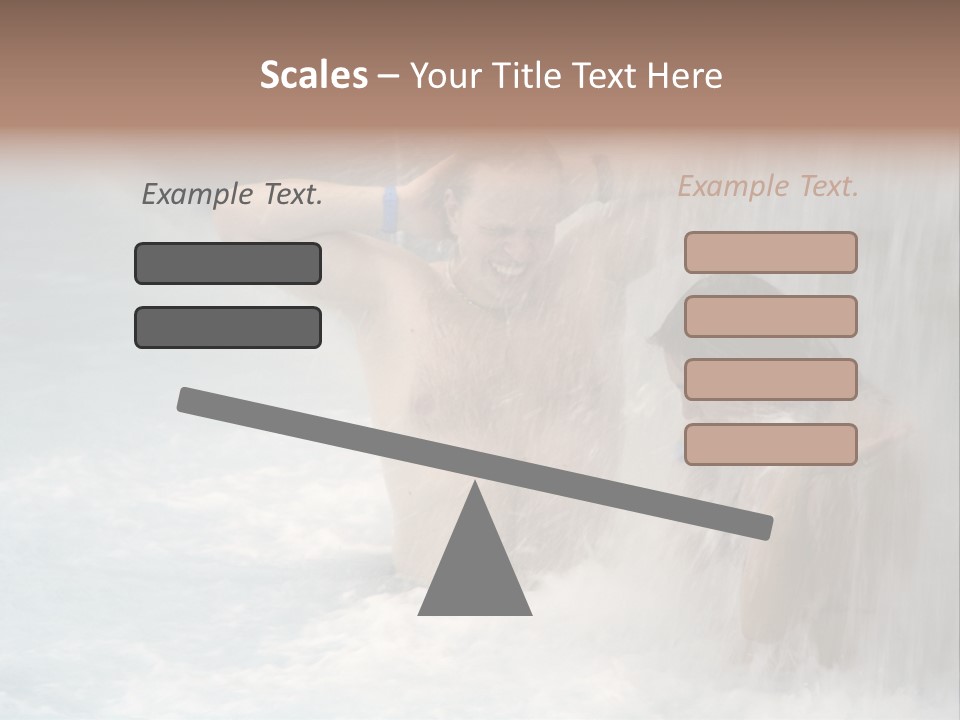 Scales – Your Title Text Here

Example Text.

Example Text.